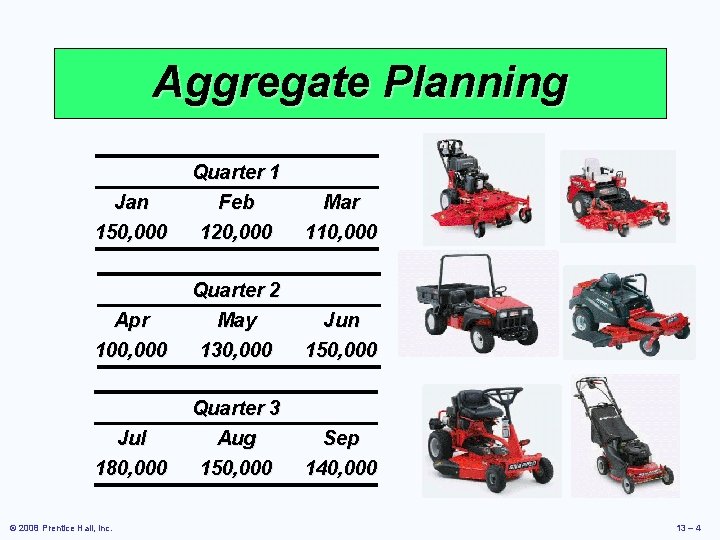 Aggregate Planning

| Quarter 1 | | |
|---|---|---|
| Jan | Feb | Mar |
| 150,000 | 120,000 | 110,000 |

| Quarter 2 | | |
|---|---|---|
| Apr | May | Jun |
| 100,000 | 130,000 | 150,000 |

| Quarter 3 | | |
|---|---|---|
| Jul | Aug | Sep |
| 180,000 | 150,000 | 140,000 |

© 2008 Prentice Hall, Inc.

13 – 4